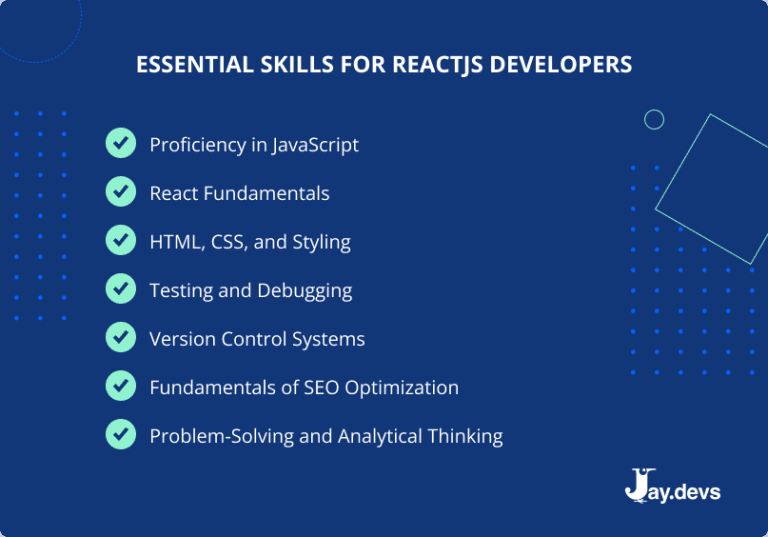 ESSENTIAL SKILLS FOR REACTJS DEVELOPERS

Proficiency in JavaScript

React Fundamentals

HTML, CSS, and Styling

Testing and Debugging

Version Control Systems

Fundamentals of SEO Optimization

Problem-Solving and Analytical Thinking

Jay.devs